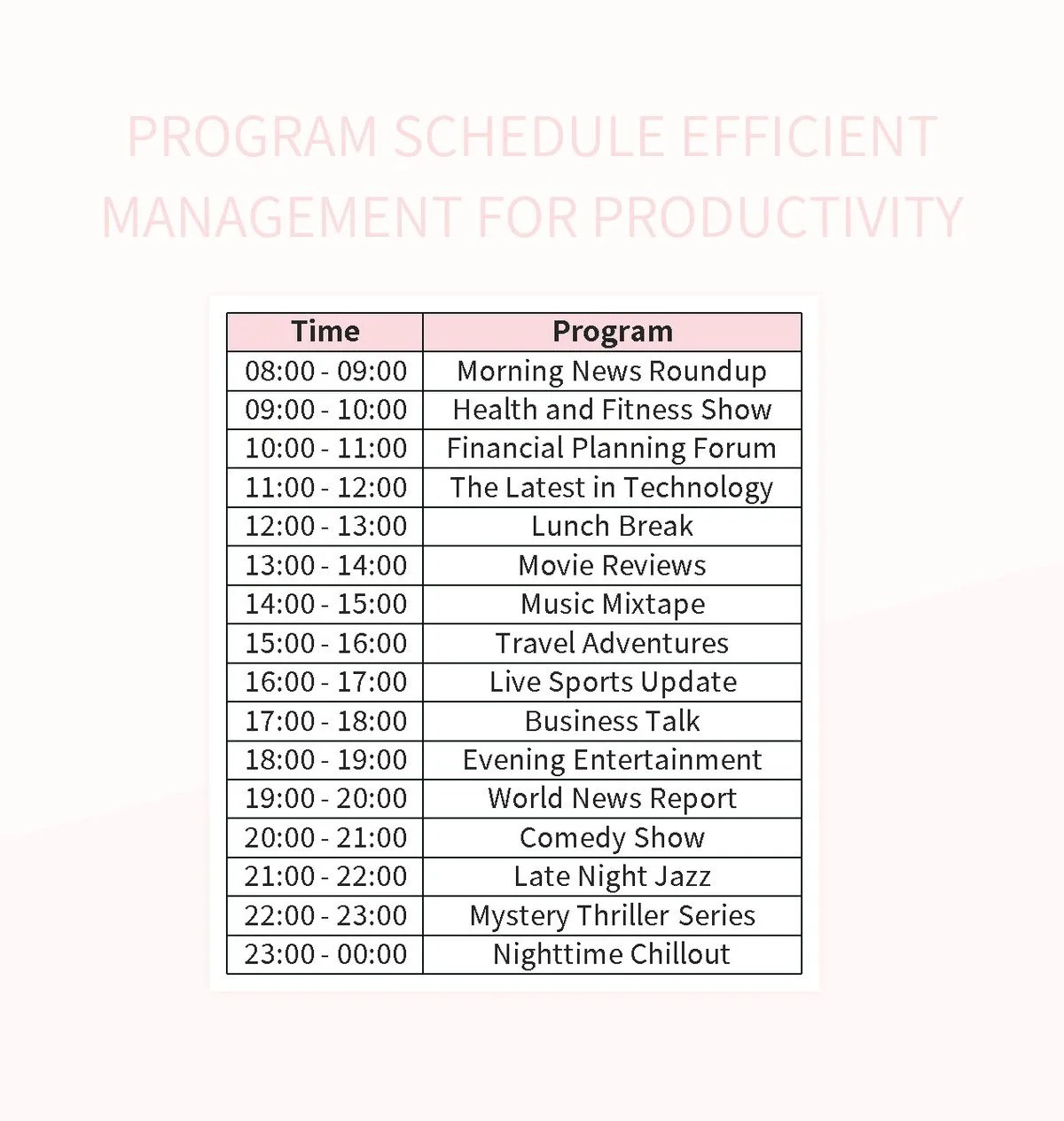 PROGRAM SCHEDULE EFFICIENT MANAGEMENT FOR PRODUCTIVITY

| Time | Program |
|---|---|
| 08:00 - 09:00 | Morning News Roundup |
| 09:00 - 10:00 | Health and Fitness Show |
| 10:00 - 11:00 | Financial Planning Forum |
| 11:00 - 12:00 | The Latest in Technology |
| 12:00 - 13:00 | Lunch Break |
| 13:00 - 14:00 | Movie Reviews |
| 14:00 - 15:00 | Music Mixtape |
| 15:00 - 16:00 | Travel Adventures |
| 16:00 - 17:00 | Live Sports Update |
| 17:00 - 18:00 | Business Talk |
| 18:00 - 19:00 | Evening Entertainment |
| 19:00 - 20:00 | World News Report |
| 20:00 - 21:00 | Comedy Show |
| 21:00 - 22:00 | Late Night Jazz |
| 22:00 - 23:00 | Mystery Thriller Series |
| 23:00 - 00:00 | Nighttime Chillout |